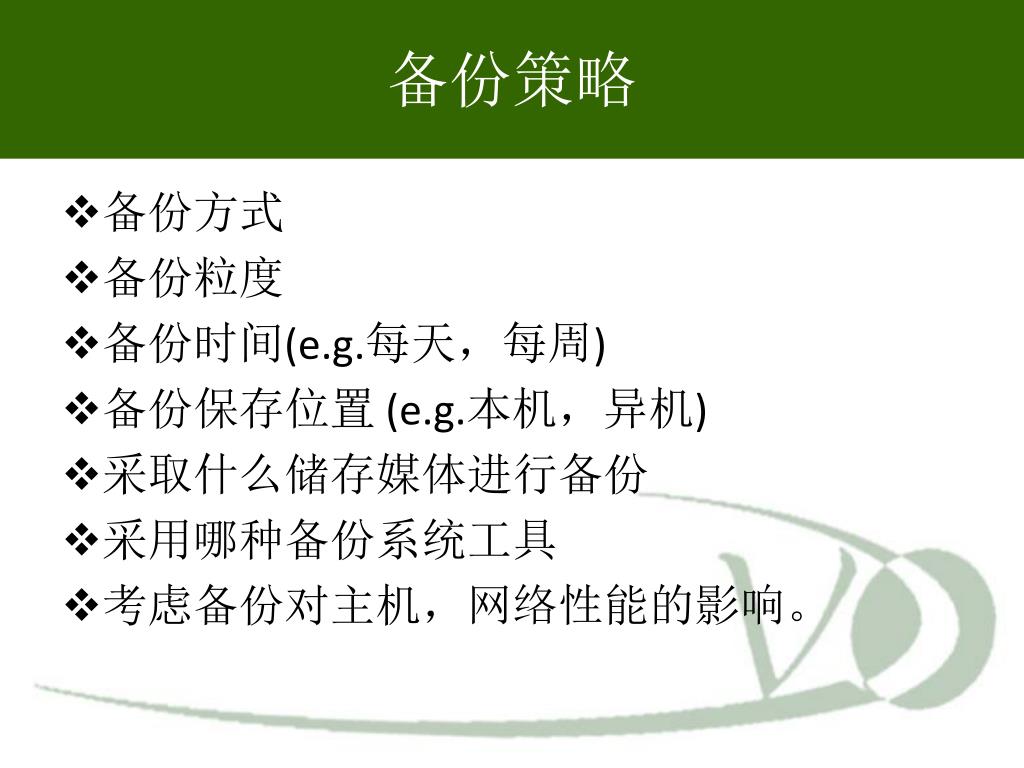 备份策略

❖备份方式
❖备份粒度
❖备份时间(e.g.每天，每周)
❖备份保存位置 (e.g.本机，异机)
❖采取什么储存媒体进行备份
❖采用哪种备份系统工具
❖考虑备份对主机，网络性能的影响。